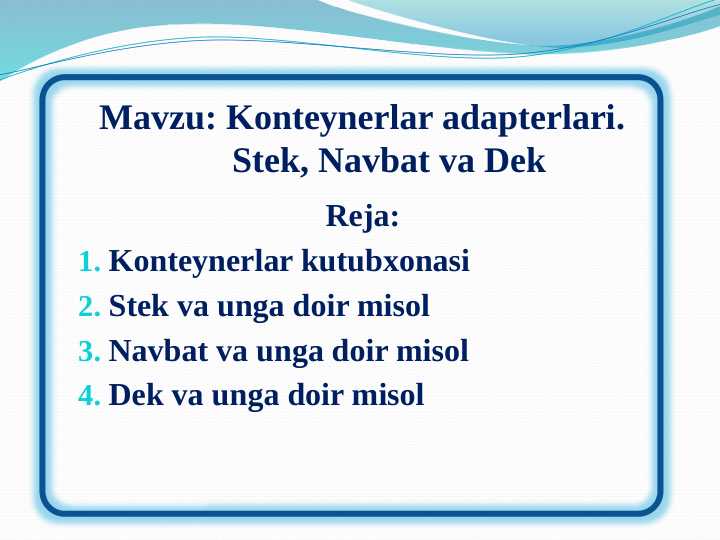 Mavzu: Konteynerlar adapterlari. Stek, Navbat va Dek

Reja:

1. Konteynerlar kutubxonasi
2. Stek va unga doir misol
3. Navbat va unga doir misol
4. Dek va unga doir misol